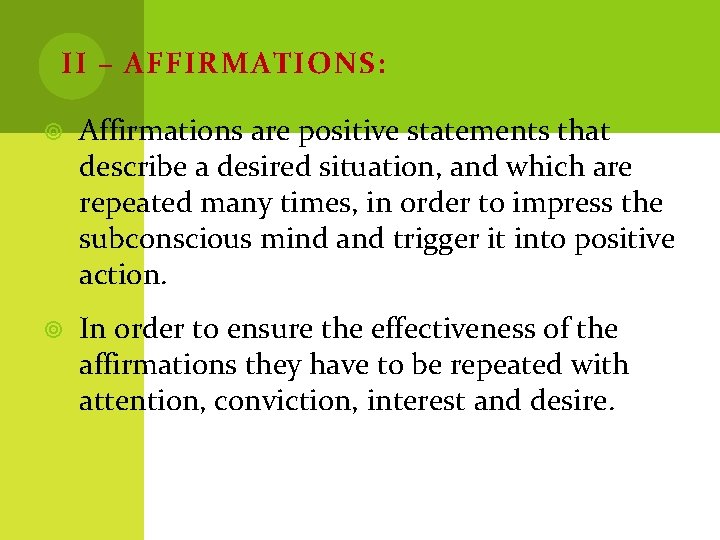 II – AFFIRMATIONS:

Affirmations are positive statements that describe a desired situation, and which are repeated many times, in order to impress the subconscious mind and trigger it into positive action.

In order to ensure the effectiveness of the affirmations they have to be repeated with attention, conviction, interest and desire.